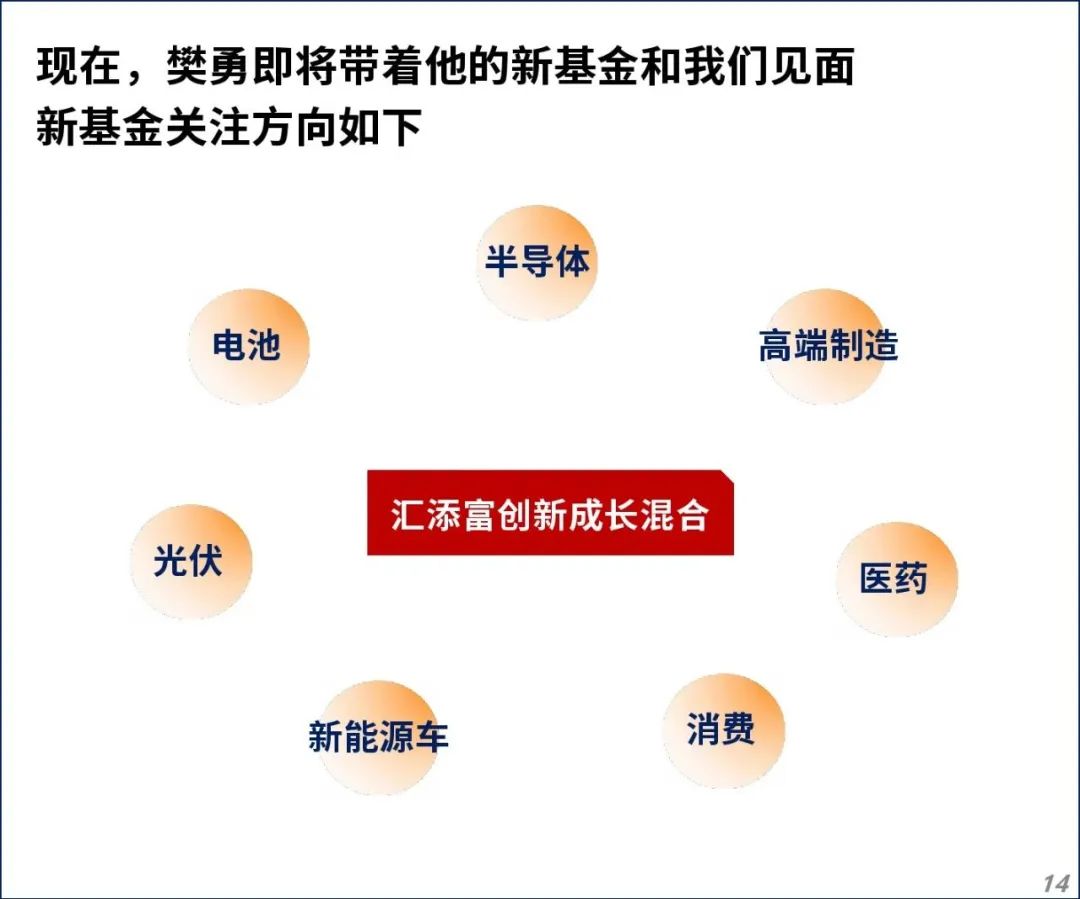 现在，樊勇即将带着他的新基金和我们见面
新基金关注方向如下

半导体

电池

高端制造

汇添富创新成长混合

光伏

医药

新能源车

消费

14